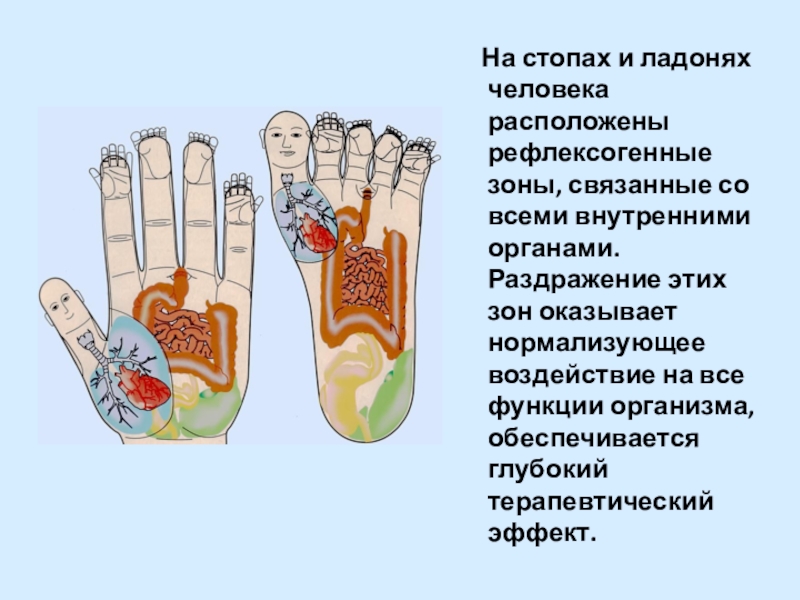 На стопах и ладонях человека расположены рефлексогенные зоны, связанные со всеми внутренними органами. Раздражение этих зон оказывает нормализующее воздействие на все функции организма, обеспечивается глубокий терапевтический эффект.